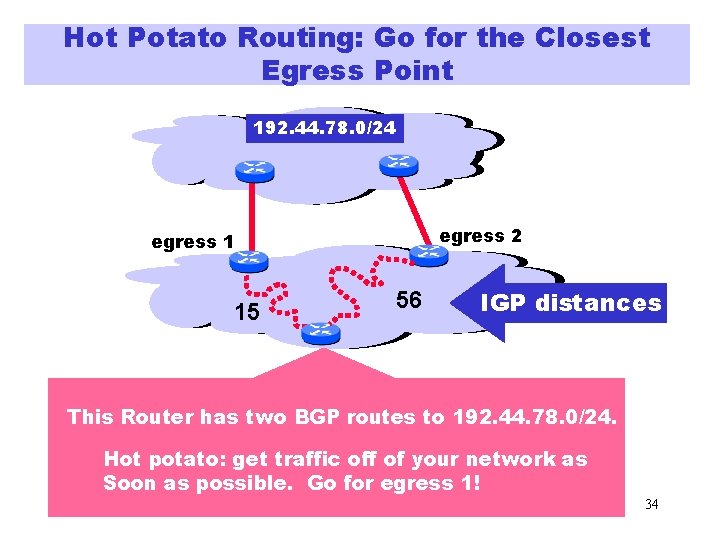 Hot Potato Routing: Go for the Closest Egress Point

192.44.78.0/24

egress 1

egress 2

15

56

IGP distances

This Router has two BGP routes to 192.44.78.0/24.

Hot potato: get traffic off of your network as Soon as possible. Go for egress 1!

34